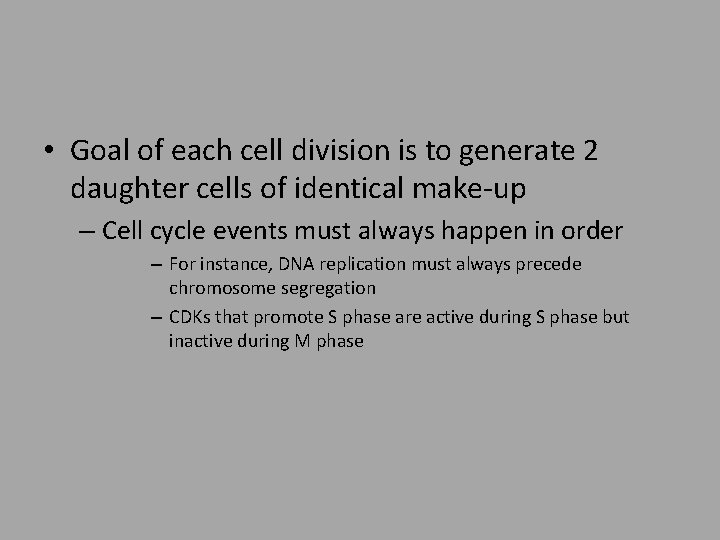 • Goal of each cell division is to generate 2 daughter cells of identical make-up

– Cell cycle events must always happen in order

– For instance, DNA replication must always precede chromosome segregation

– CDKs that promote S phase are active during S phase but inactive during M phase